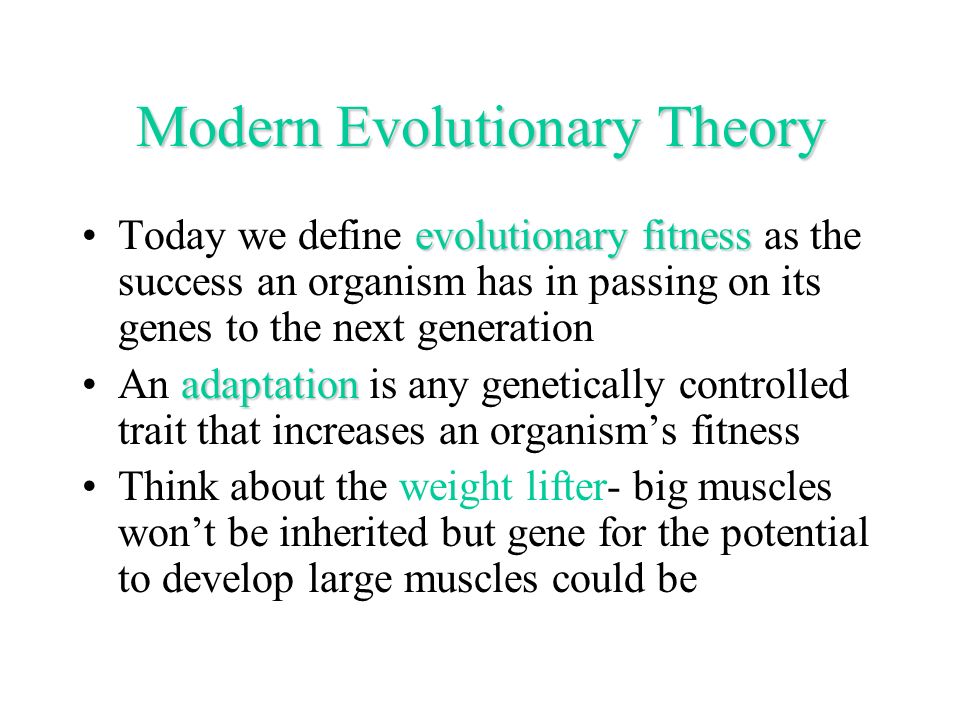 Modern Evolutionary Theory

• Today we define evolutionary fitness as the success an organism has in passing on its genes to the next generation

• An adaptation is any genetically controlled trait that increases an organism’s fitness

• Think about the weight lifter- big muscles won’t be inherited but gene for the potential to develop large muscles could be